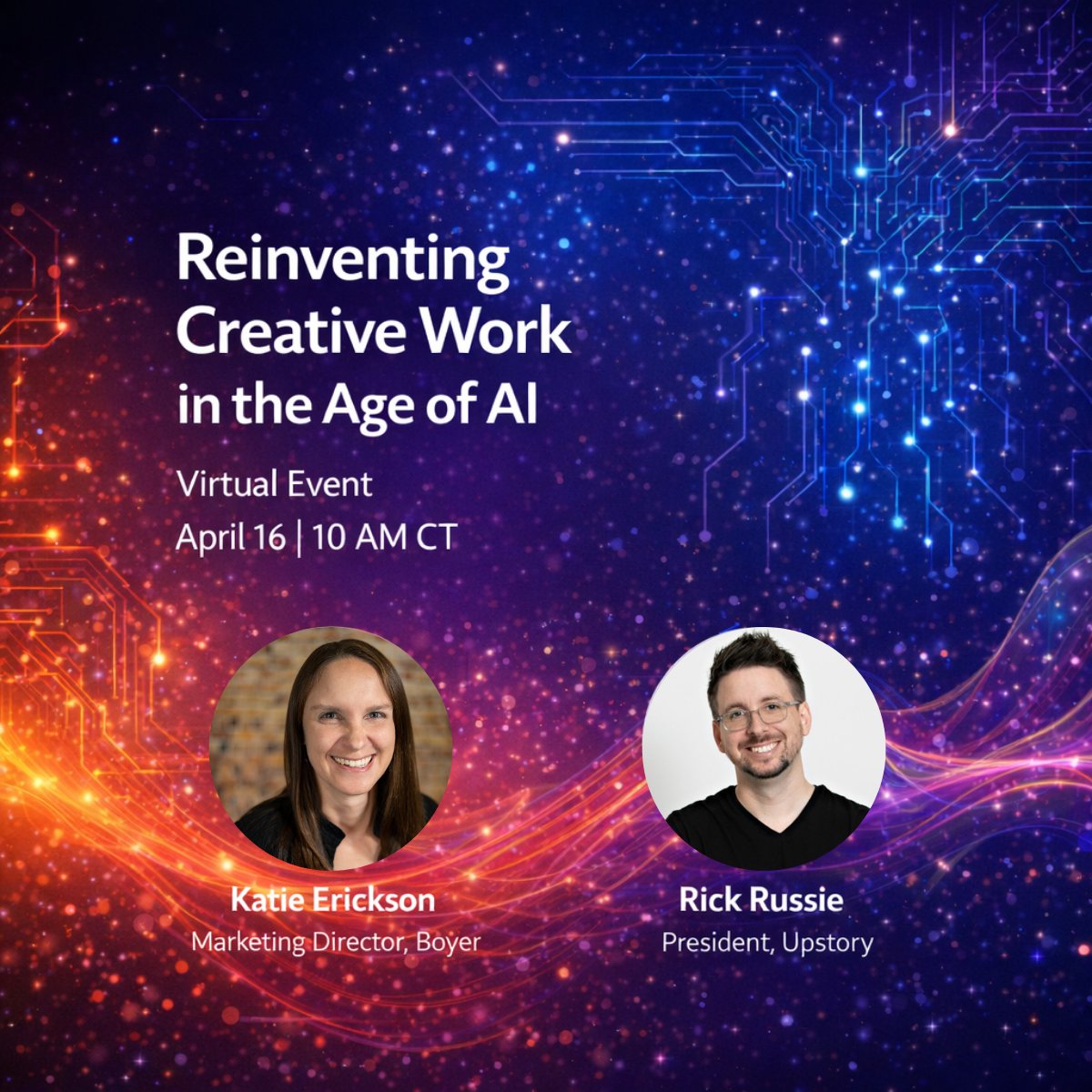 Reinventing Creative Work in the Age of AI

Virtual Event
April 16 | 10 AM CT

Katie Erickson
Marketing Director, Boyer

Rick Russie
President, Upstory